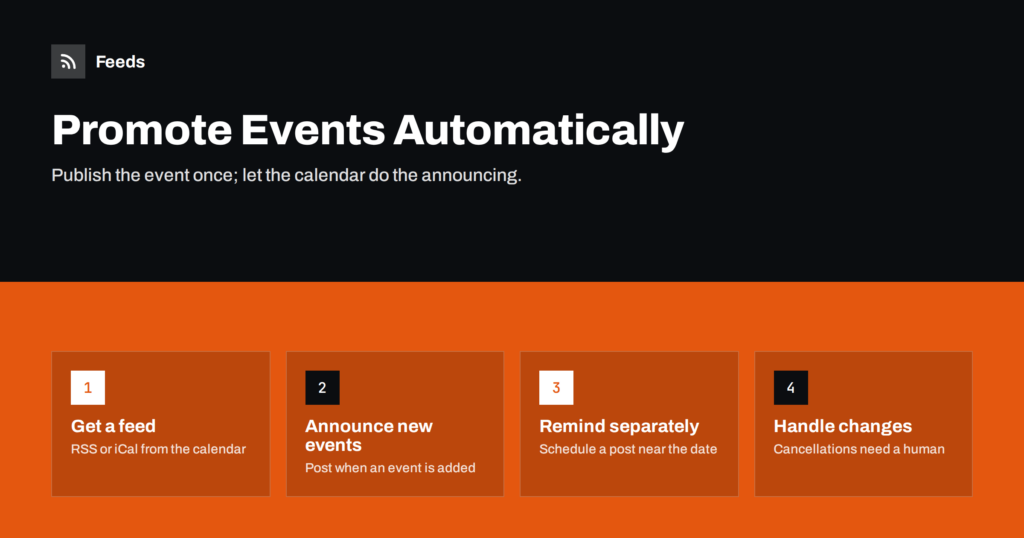 Feeds

Promote Events Automatically

Publish the event once; let the calendar do the announcing.

1

Get a feed

RSS or iCal from the calendar

2

Announce new events

Post when an event is added

3

Remind separately

Schedule a post near the date

4

Handle changes

Cancellations need a human